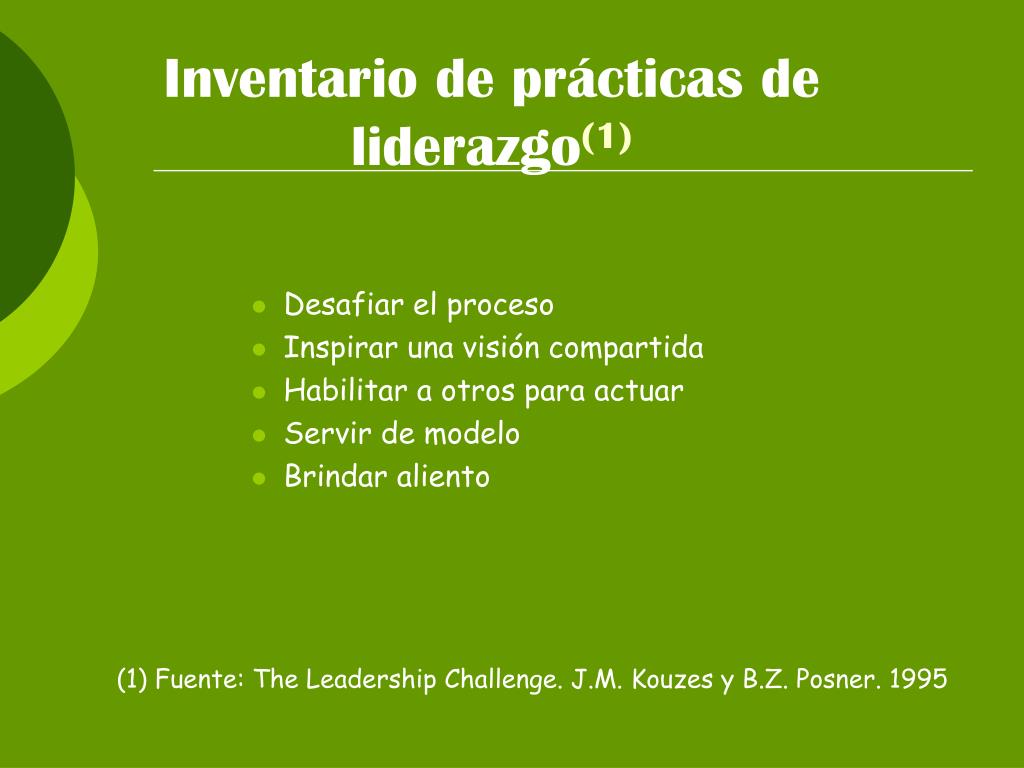 Inventario de prácticas de liderazgo$^{(1)}$

- Desafiar el proceso
- Inspirar una visión compartida
- Habilitar a otros para actuar
- Servir de modelo
- Brindar aliento

(1) Fuente: The Leadership Challenge. J.M. Kouzes y B.Z. Posner. 1995